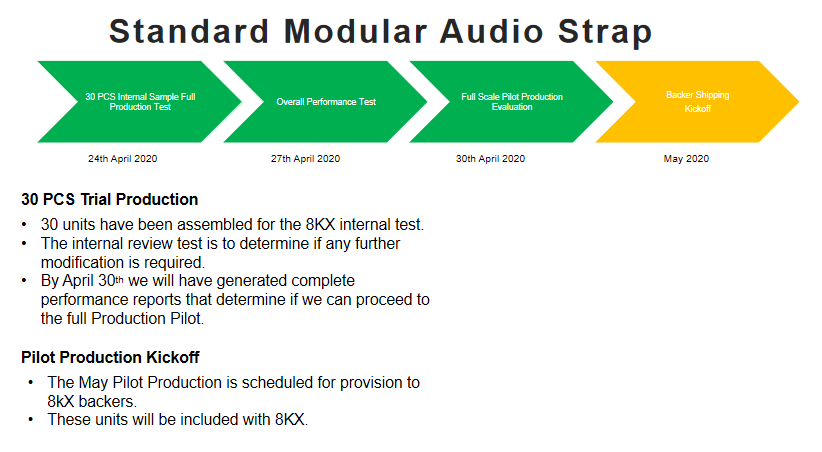 Standard Modular Audio Strap

30 PCS Internal Sample Full Production Test

Overall Performance Test

Full Scale Pilot Production Evaluation

Backer Shipping Kickoff

24th April 2020

27th April 2020

30th April 2020

May 2020

30 PCS Trial Production

• 30 units have been assembled for the 8KX internal test.
• The internal review test is to determine if any further modification is required.
• By April 30th we will have generated complete performance reports that determine if we can proceed to the full Production Pilot.

Pilot Production Kickoff

• The May Pilot Production is scheduled for provision to 8kX backers.
• These units will be included with 8KX.